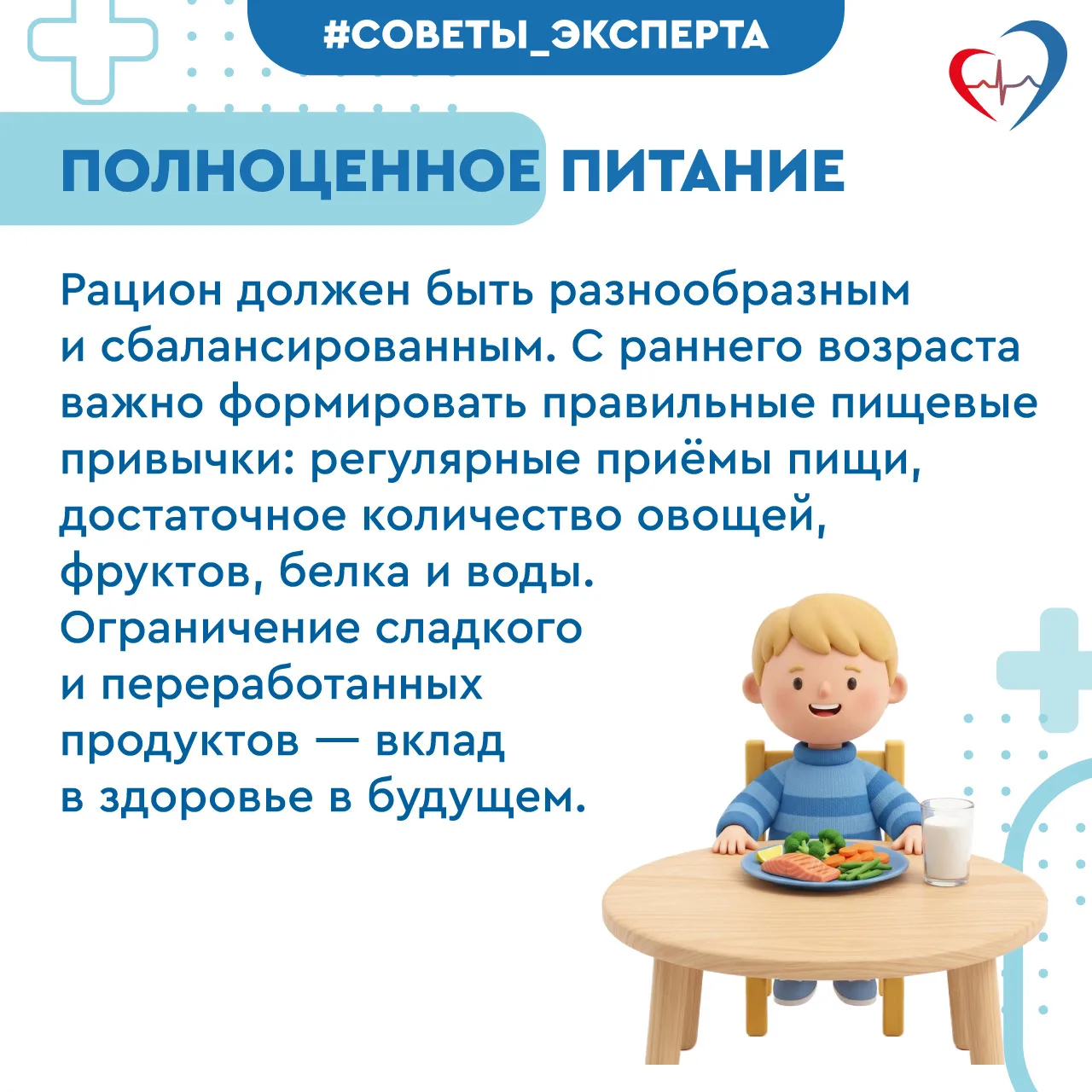 #СОВЕТЫ_ЭКСПЕРТА

ПОЛНОЦЕННОЕ ПИТАНИЕ

Рацион должен быть разнообразным и сбалансированным. С раннего возраста важно формировать правильные пищевые привычки: регулярные приёмы пищи, достаточное количество овощей, фруктов, белка и воды. Ограничение сладкого и переработанных продуктов — вклад в здоровье в будущем.